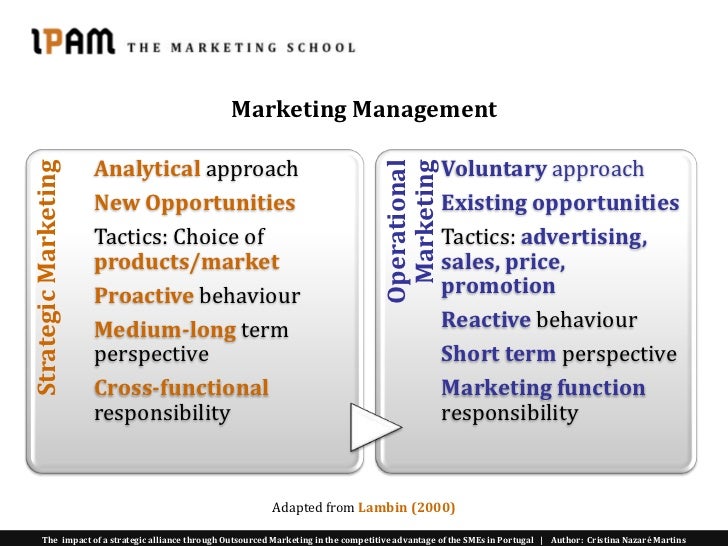 IPAM THE MARKETING SCHOOL

Marketing Management

Strategic Marketing

Analytical approach

New Opportunities

Tactics: Choice of products/market

Proactive behaviour

Medium-long term perspective

Cross-functional responsibility

Operational Marketing

Voluntary approach

Existing opportunities

Tactics: advertising, sales, price, promotion

Reactive behaviour

Short term perspective

Marketing function responsibility

Adapted from Lambin (2000)

The impact of a strategic alliance through Outsourced Marketing in the competitive advantage of the SMEs in Portugal | Author: Cristina Nazaré Martins